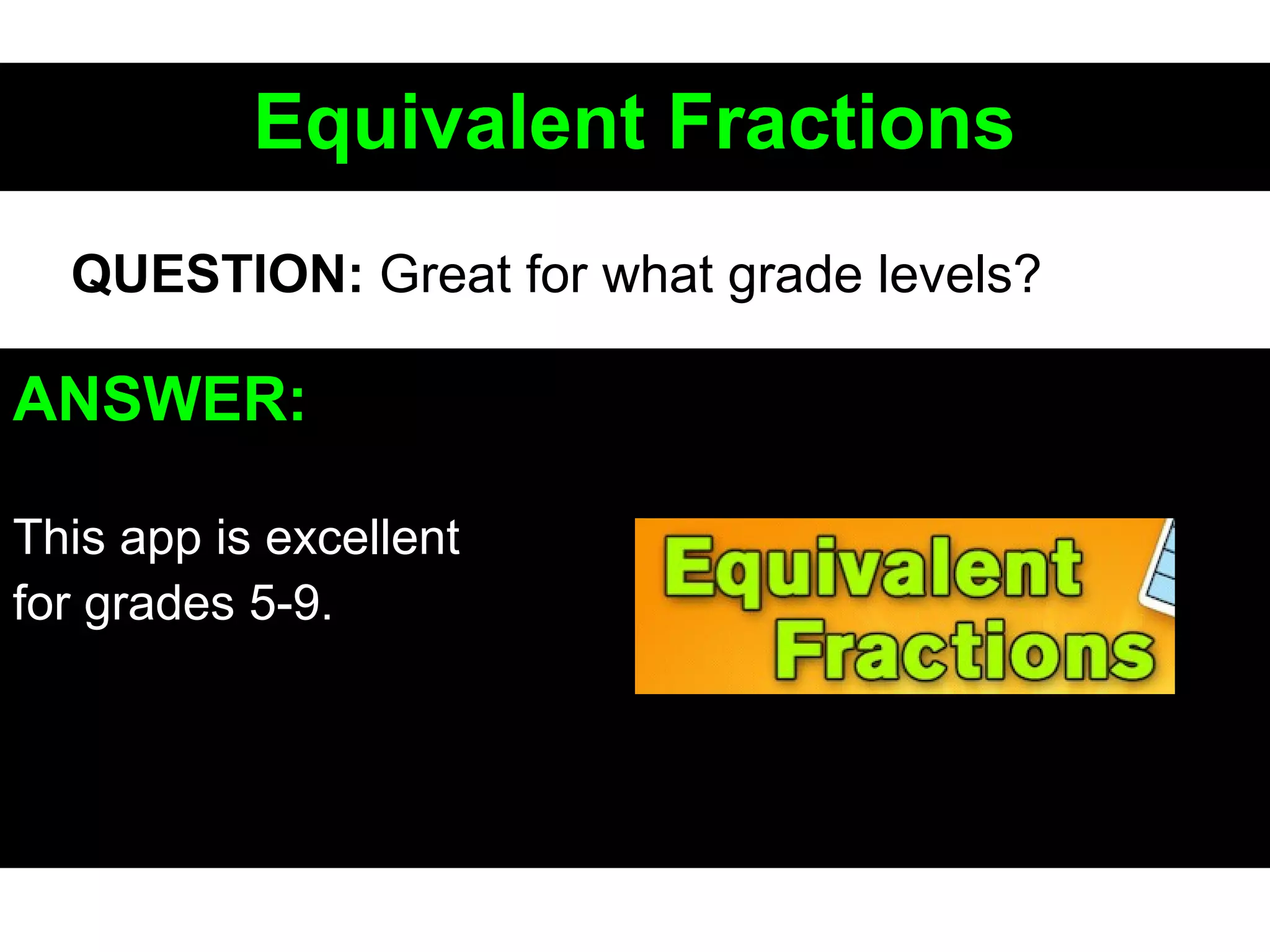 Equivalent Fractions

QUESTION: Great for what grade levels?

ANSWER:

This app is excellent for grades 5-9.

Equivalent Fractions